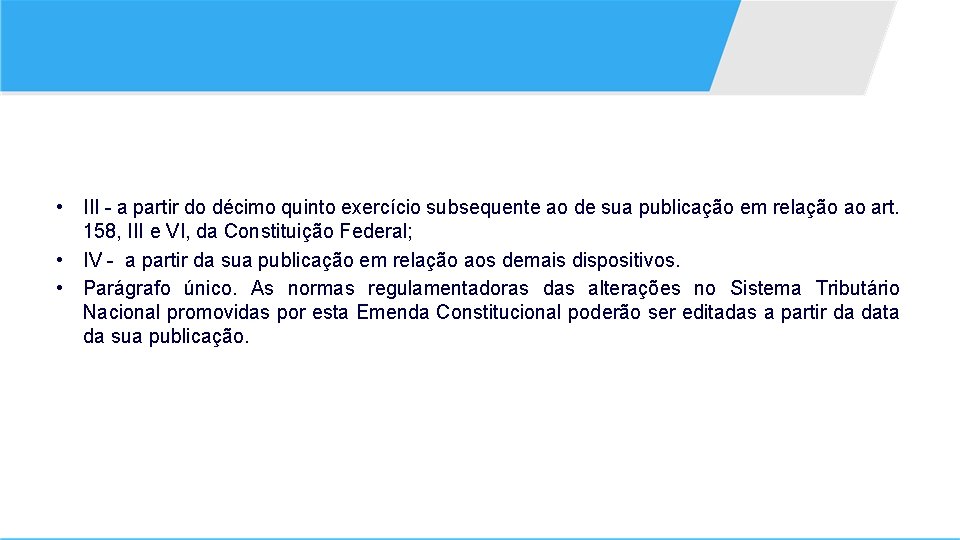 • III - a partir do décimo quinto exercício subsequente ao de sua publicação em relação ao art. 158, III e VI, da Constituição Federal;
• IV - a partir da sua publicação em relação aos demais dispositivos.
• Parágrafo único. As normas regulamentadoras das alterações no Sistema Tributário Nacional promovidas por esta Emenda Constitucional poderão ser editadas a partir da data da sua publicação.